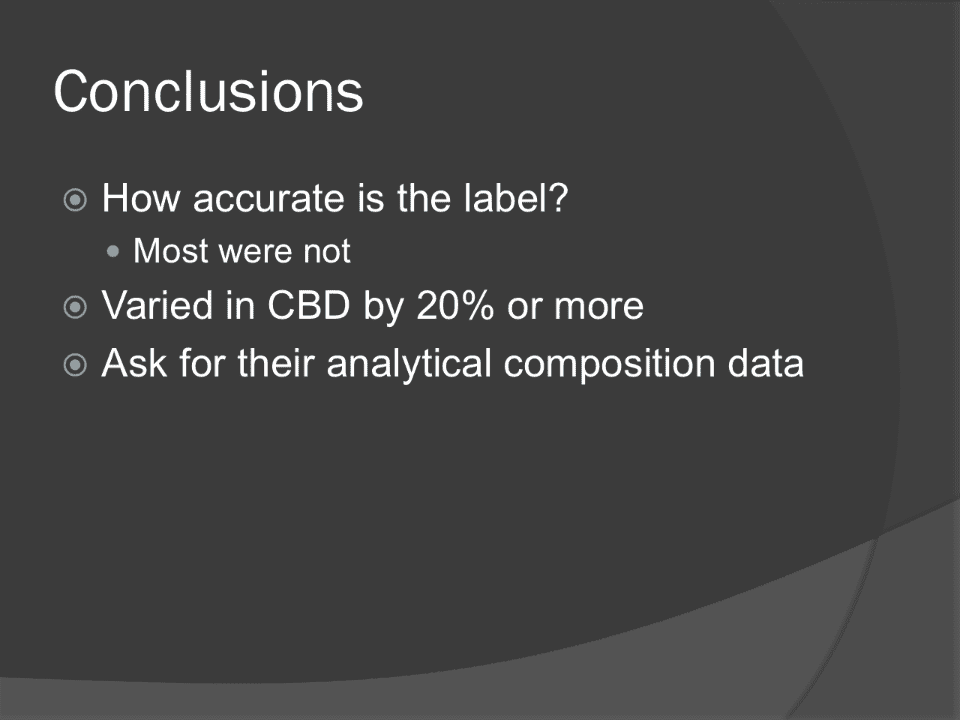 Conclusions

How accurate is the label?

Most were not

Varied in CBD by 20% or more

Ask for their analytical composition data